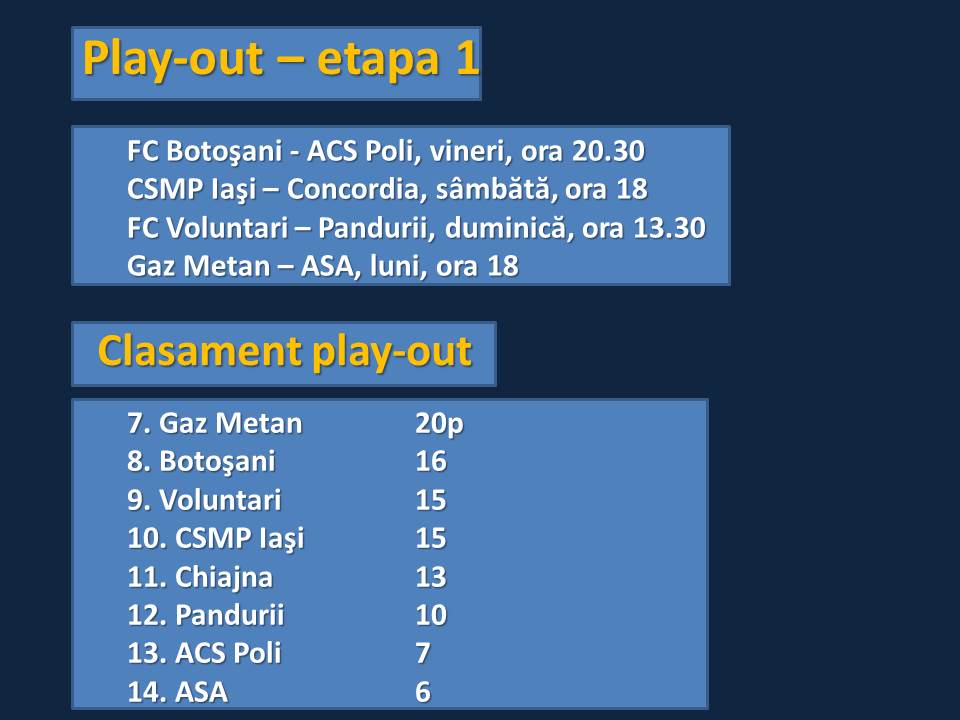 Play-out – etapa 1

FC Botoşani - ACS Poli, vineri, ora 20.30
CSMP Iaşi – Concordia, sâmbătă, ora 18
FC Voluntari – Pandurii, duminică, ora 13.30
Gaz Metan – ASA, luni, ora 18

Clasament play-out

| | |
|---|---|
| 7. Gaz Metan | 20p |
| 8. Botoşani | 16 |
| 9. Voluntari | 15 |
| 10. CSMP Iaşi | 15 |
| 11. Chiajna | 13 |
| 12. Pandurii | 10 |
| 13. ACS Poli | 7 |
| 14. ASA | 6 |